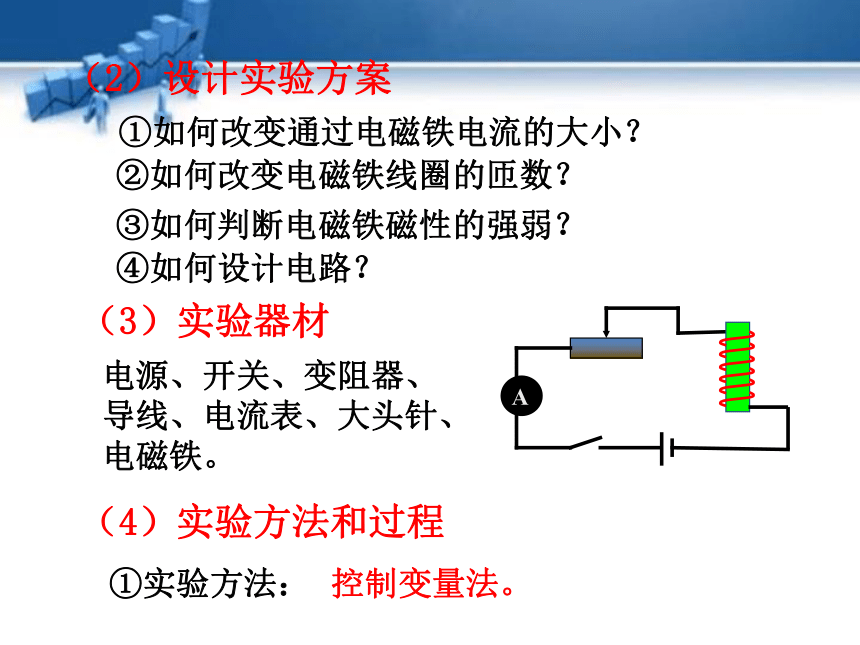 （2）设计实验方案

①如何改变通过电磁铁电流的大小？
②如何改变电磁铁线圈的匝数？
③如何判断电磁铁磁性的强弱？
④如何设计电路？

（3）实验器材

电源、开关、变阻器、导线、电流表、大头针、电磁铁。

A

（4）实验方法和过程

①实验方法： 控制变量法。